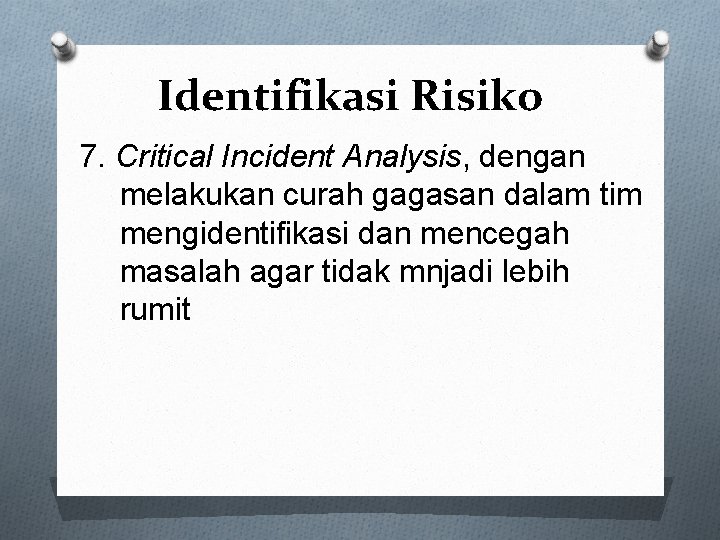 Identifikasi Risiko

7. Critical Incident Analysis, dengan melakukan curah gagasan dalam tim mengidentifikasi dan mencegah masalah agar tidak mnjadi lebih rumit